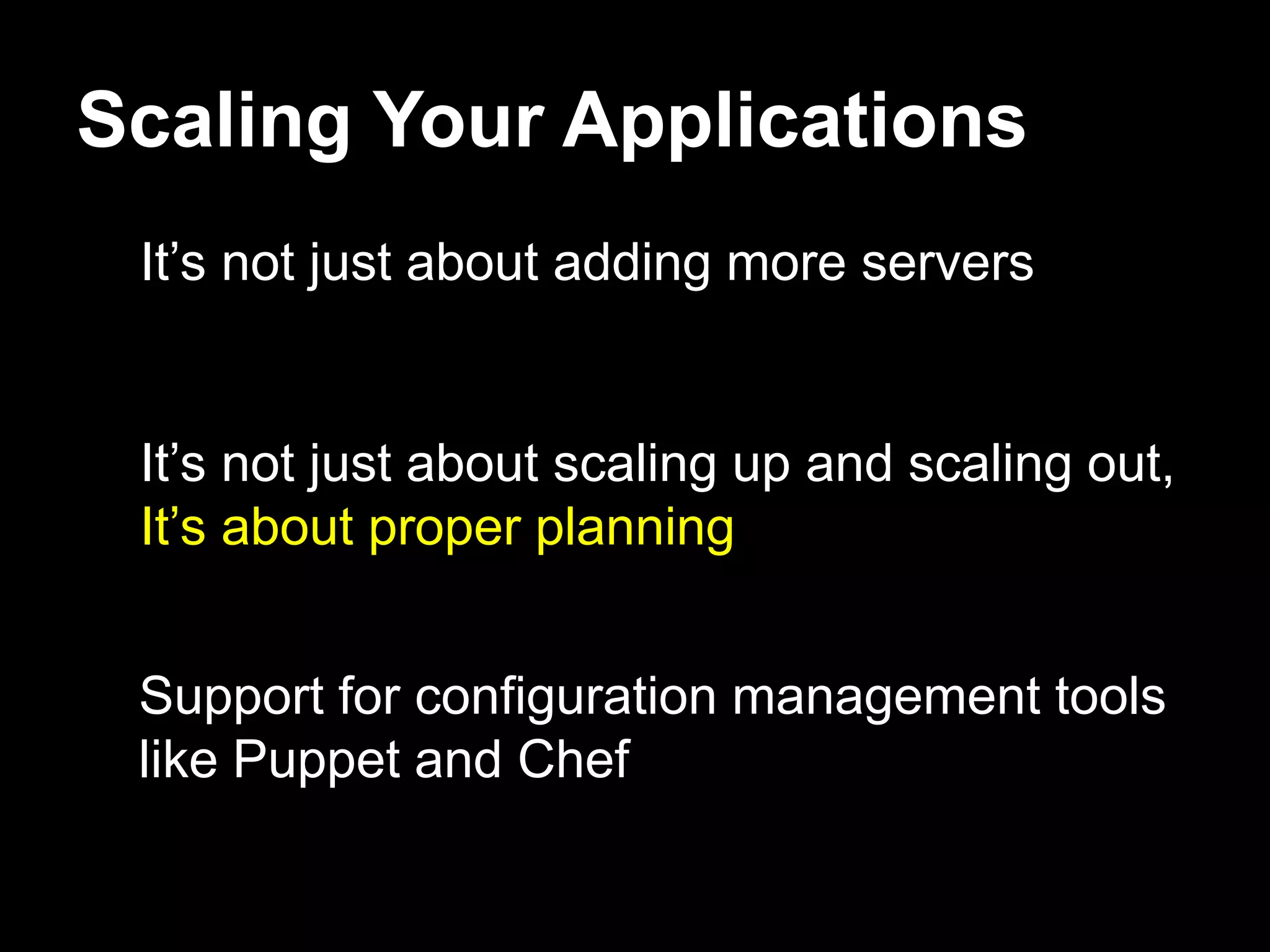 Scaling Your Applications

It’s not just about adding more servers

It’s not just about scaling up and scaling out,
It’s about proper planning

Support for configuration management tools like Puppet and Chef